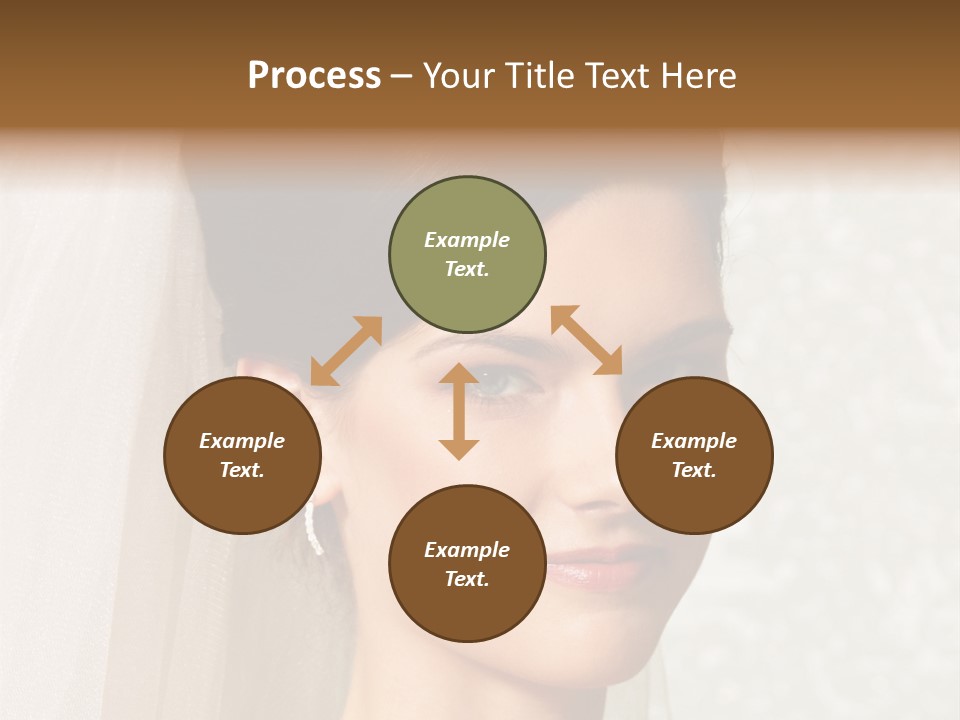 Process – Your Title Text Here

Example Text.

Example Text.

Example Text.

Example Text.